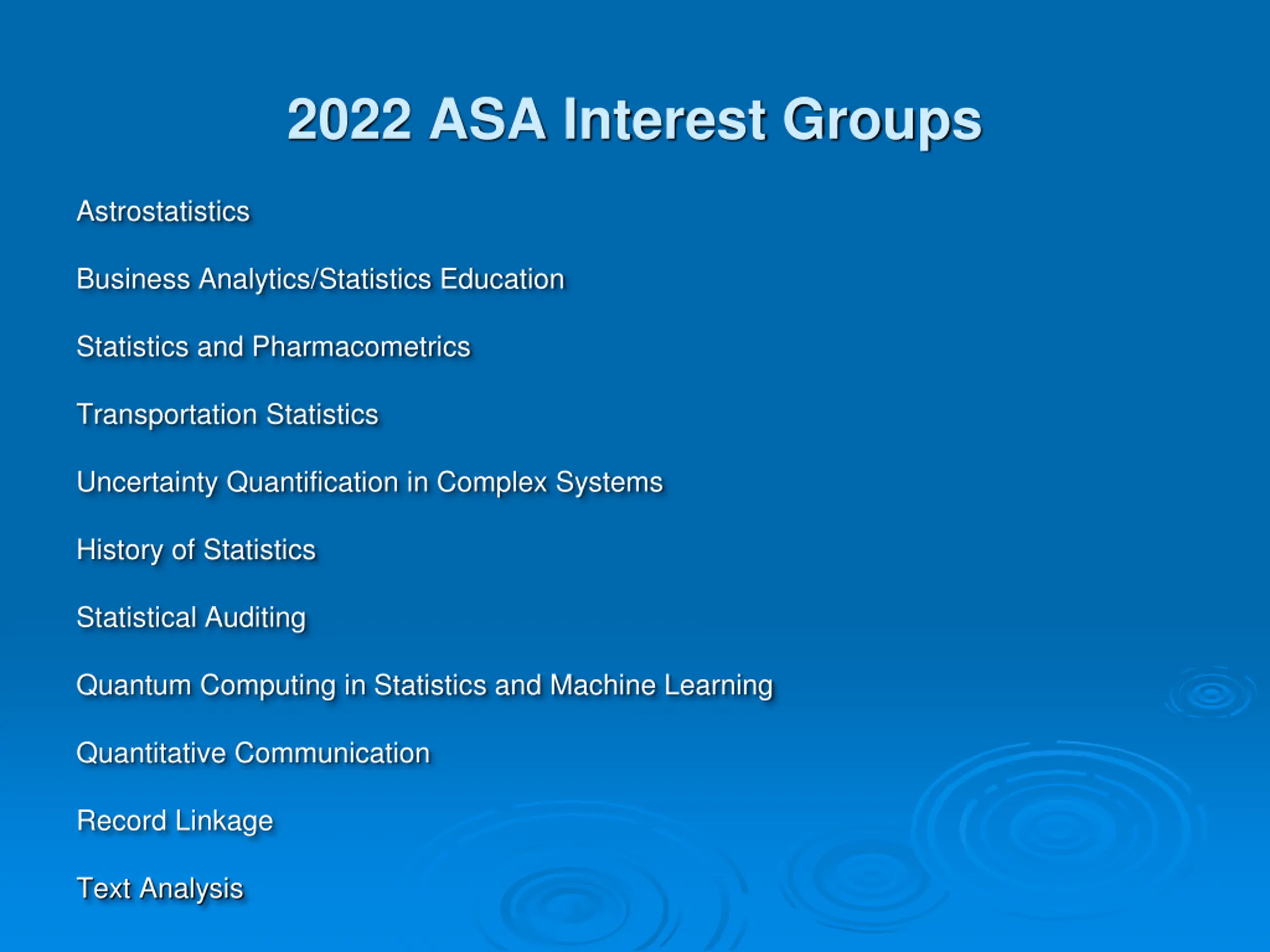 2022 ASA Interest Groups

Astrostatistics

Business Analytics/Statistics Education

Statistics and Pharmacometrics

Transportation Statistics

Uncertainty Quantification in Complex Systems

History of Statistics

Statistical Auditing

Quantum Computing in Statistics and Machine Learning

Quantitative Communication

Record Linkage

Text Analysis